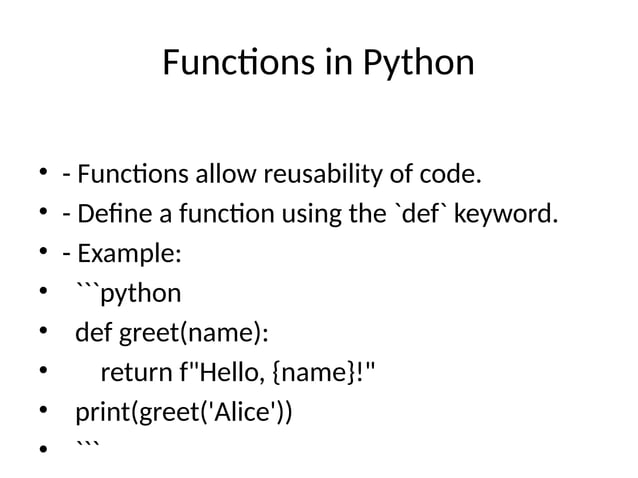 Functions in Python

• - Functions allow reusability of code.
• - Define a function using the `def` keyword.
• - Example:
• ```python
• def greet(name):
•     return f"Hello, {name}!"
• print(greet('Alice'))
• ```